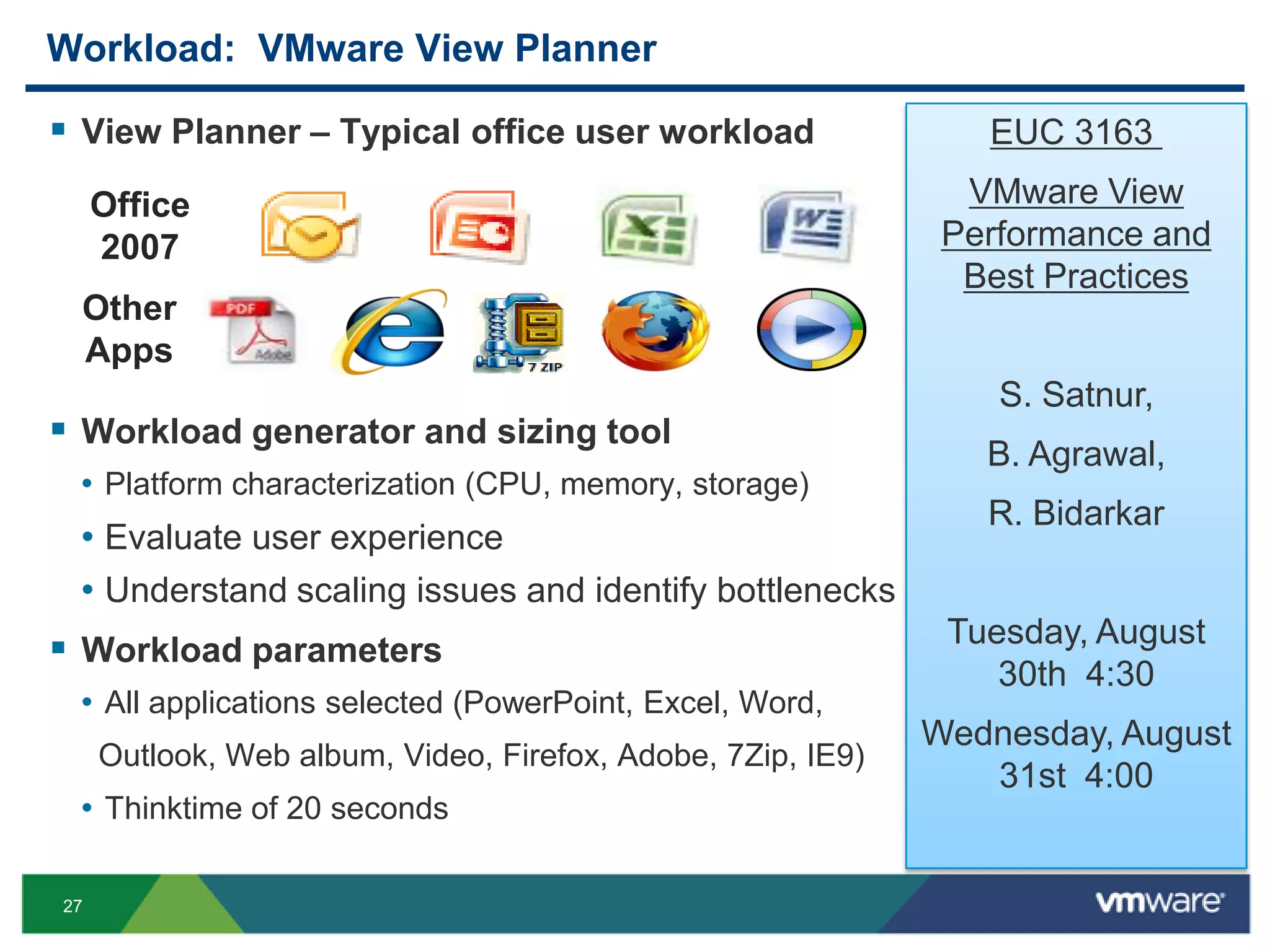 Workload: VMware View Planner

▪ View Planner – Typical office user workload

Office 2007

Other Apps

PDF

Adobe

7 ZIP

▪ Workload generator and sizing tool

• Platform characterization (CPU, memory, storage)

• Evaluate user experience

• Understand scaling issues and identify bottlenecks

▪ Workload parameters

• All applications selected (PowerPoint, Excel, Word, Outlook, Web album, Video, Firefox, Adobe, 7Zip, IE9)

• Thinktime of 20 seconds

EUC 3163

VMware View Performance and Best Practices

S. Satnur,

B. Agrawal,

R. Bidarkar

Tuesday, August 30th 4:30

Wednesday, August 31st 4:00

27

vmware